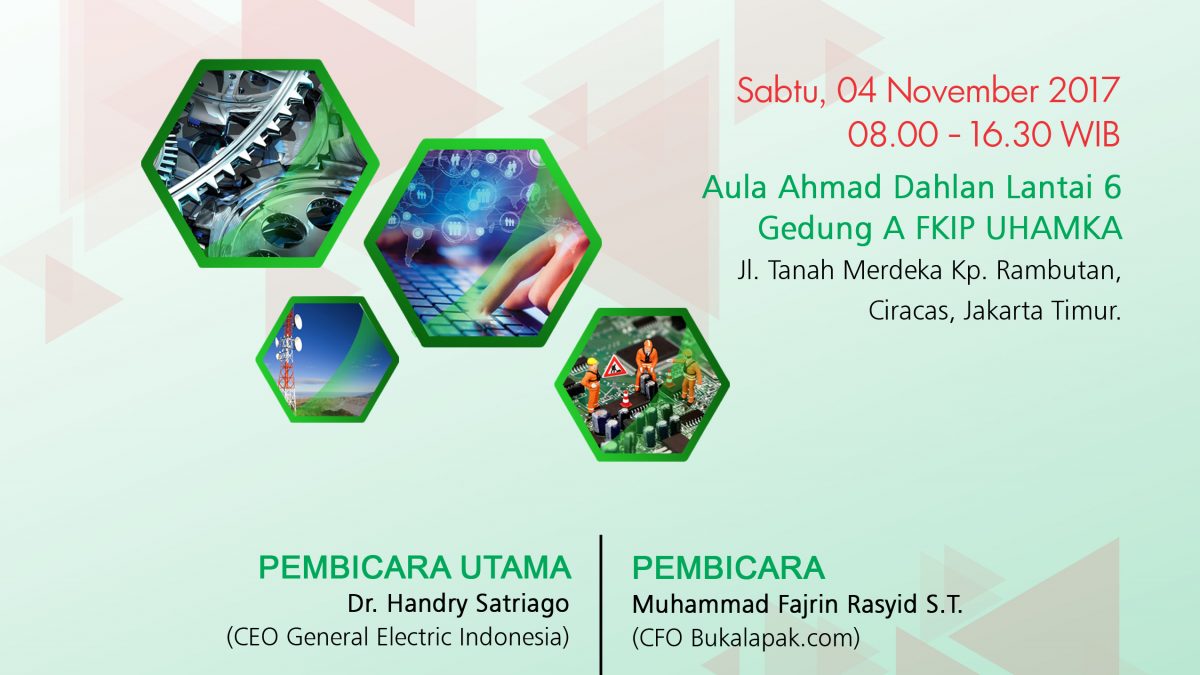 Sabtu, 04 November 2017
08.00 - 16.30 WIB

Aula Ahmad Dahlan Lantai 6
Gedung A FKIP UHAMKA
Jl. Tanah Merdeka Kp. Rambutan,
Ciracas, Jakarta Timur.

PEMBICARA UTAMA
Dr. Handry Satriago
(CEO General Electric Indonesia)

PEMBICARA
Muhammad Fajrin Rasyid S.T.
(CFO Bukalapak.com)